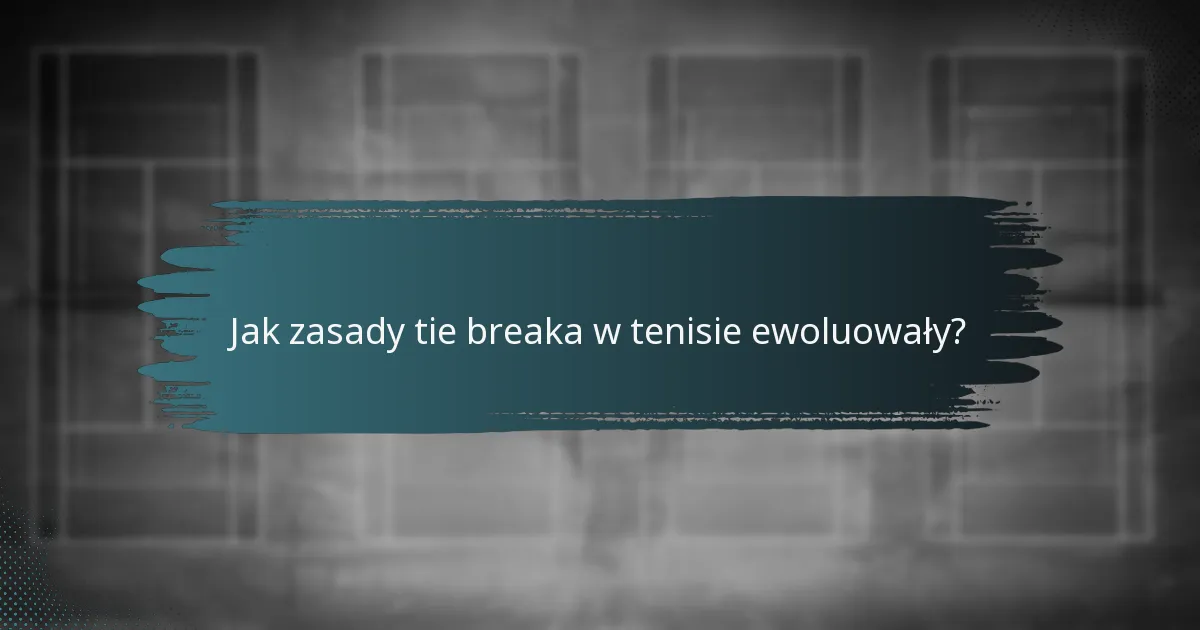 Jak zasady tie breaka w tenisie ewoluowały?